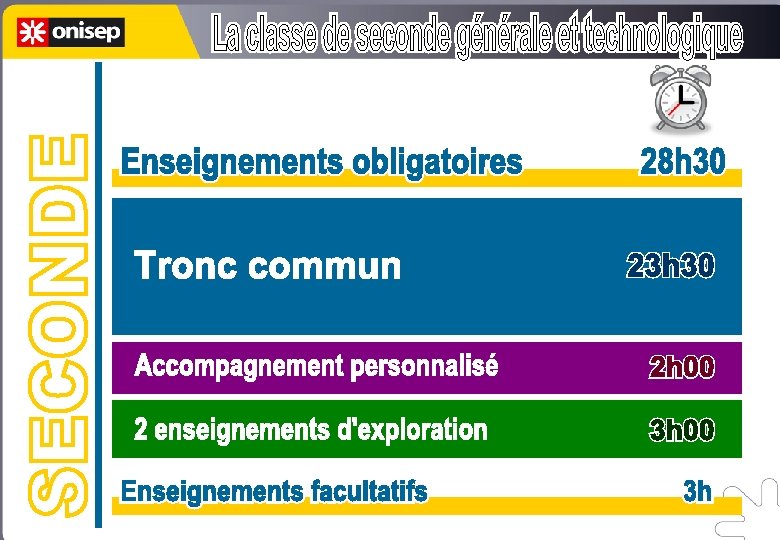 onisep

La classe de seconde générale et technologique

SECONDE

Enseignements obligatoires 28h30

Tronc commun 23h30

Accompagnement personnalisé 2h00

2 enseignements d'exploration 3h00

Enseignements facultatifs 3h